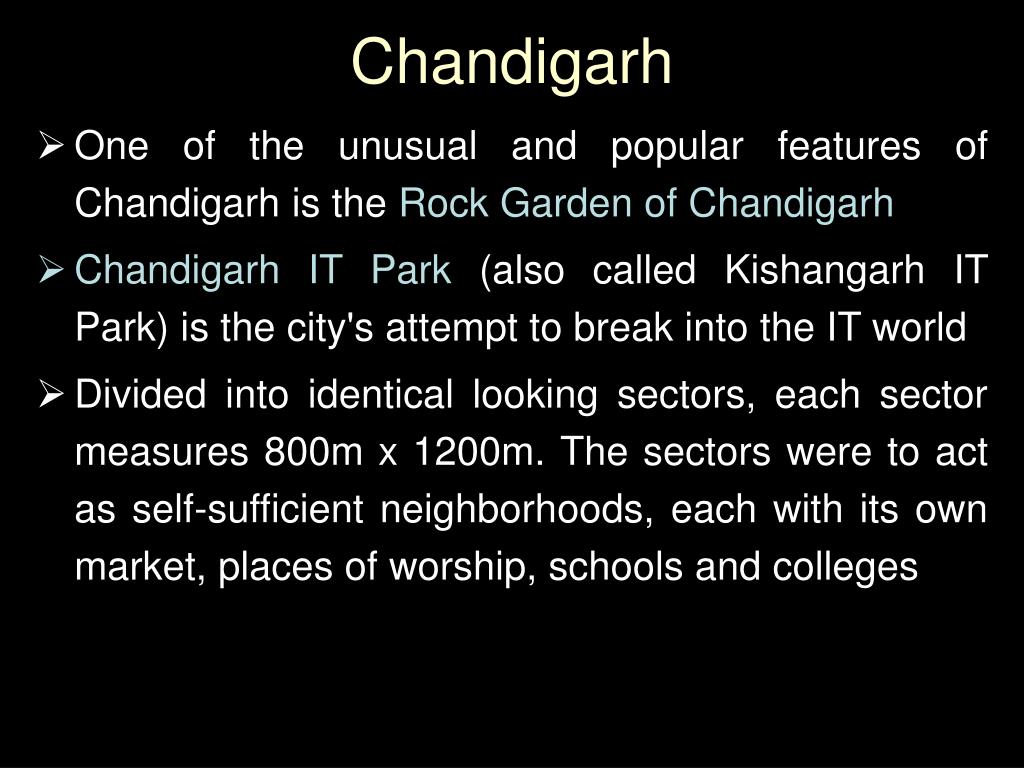 Chandigarh

➢ One of the unusual and popular features of Chandigarh is the Rock Garden of Chandigarh

➢ Chandigarh IT Park (also called Kishangarh IT Park) is the city's attempt to break into the IT world

➢ Divided into identical looking sectors, each sector measures 800m x 1200m. The sectors were to act as self-sufficient neighborhoods, each with its own market, places of worship, schools and colleges